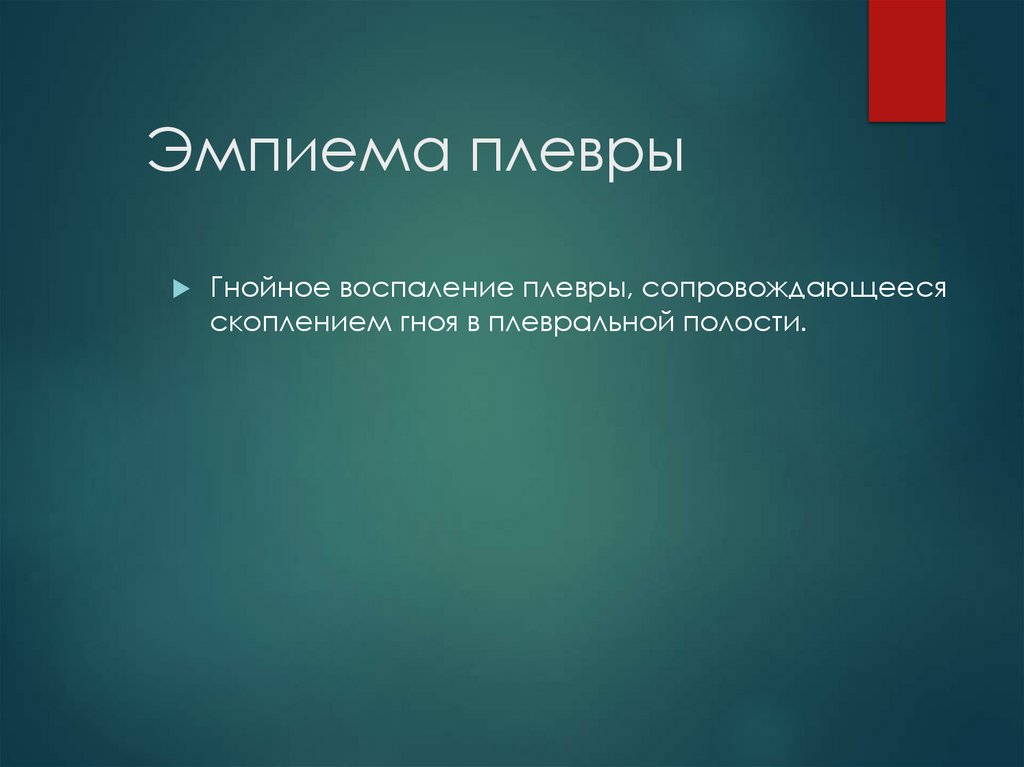 Эмпиема плевры

Гнойное воспаление плевры, сопровождающееся скоплением гноя в плевральной полости.